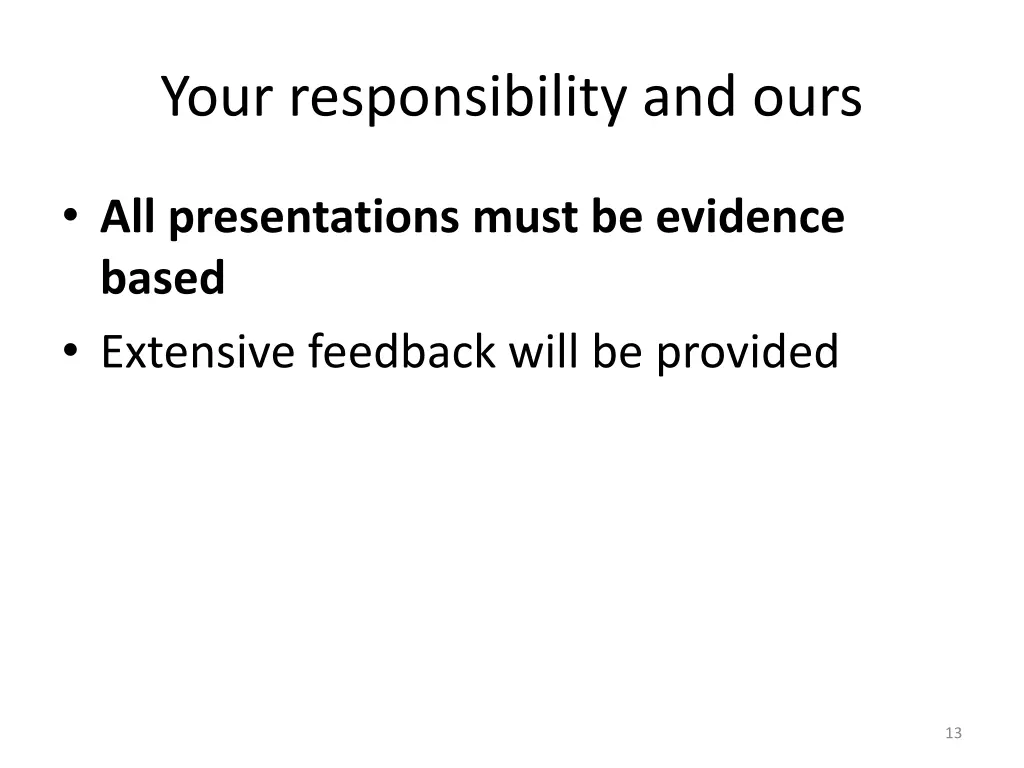 Your responsibility and ours

• All presentations must be evidence based
• Extensive feedback will be provided

13